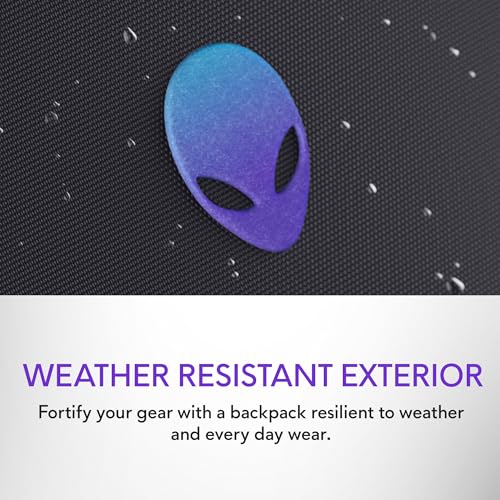 WEATHER RESISTANT EXTERIOR

Fortify your gear with a backpack resilient to weather and every day wear.